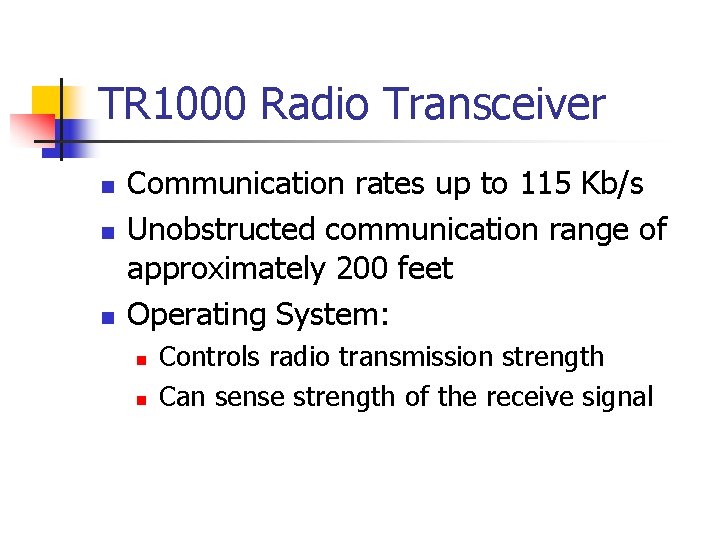 TR1000 Radio Transceiver

- Communication rates up to 115 Kb/s
- Unobstructed communication range of approximately 200 feet
- Operating System:
  - Controls radio transmission strength
  - Can sense strength of the receive signal